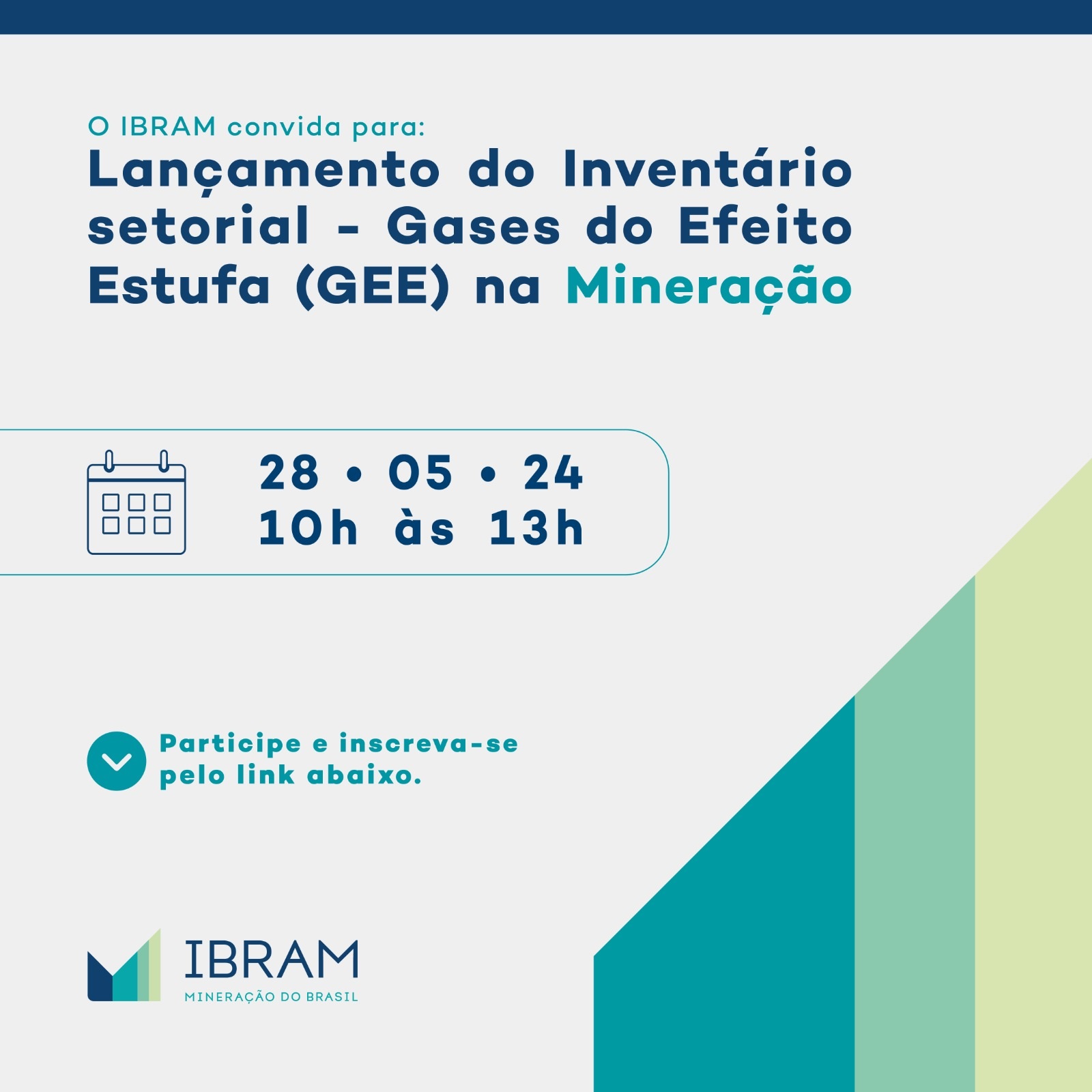 O IBRAM convida para:
Lançamento do Inventário setorial - Gases do Efeito Estufa (GEE) na Mineração

28 • 05 • 24
10h às 13h

Participe e inscreva-se pelo link abaixo.

IBRAM
MINERAÇÃO DO BRASIL